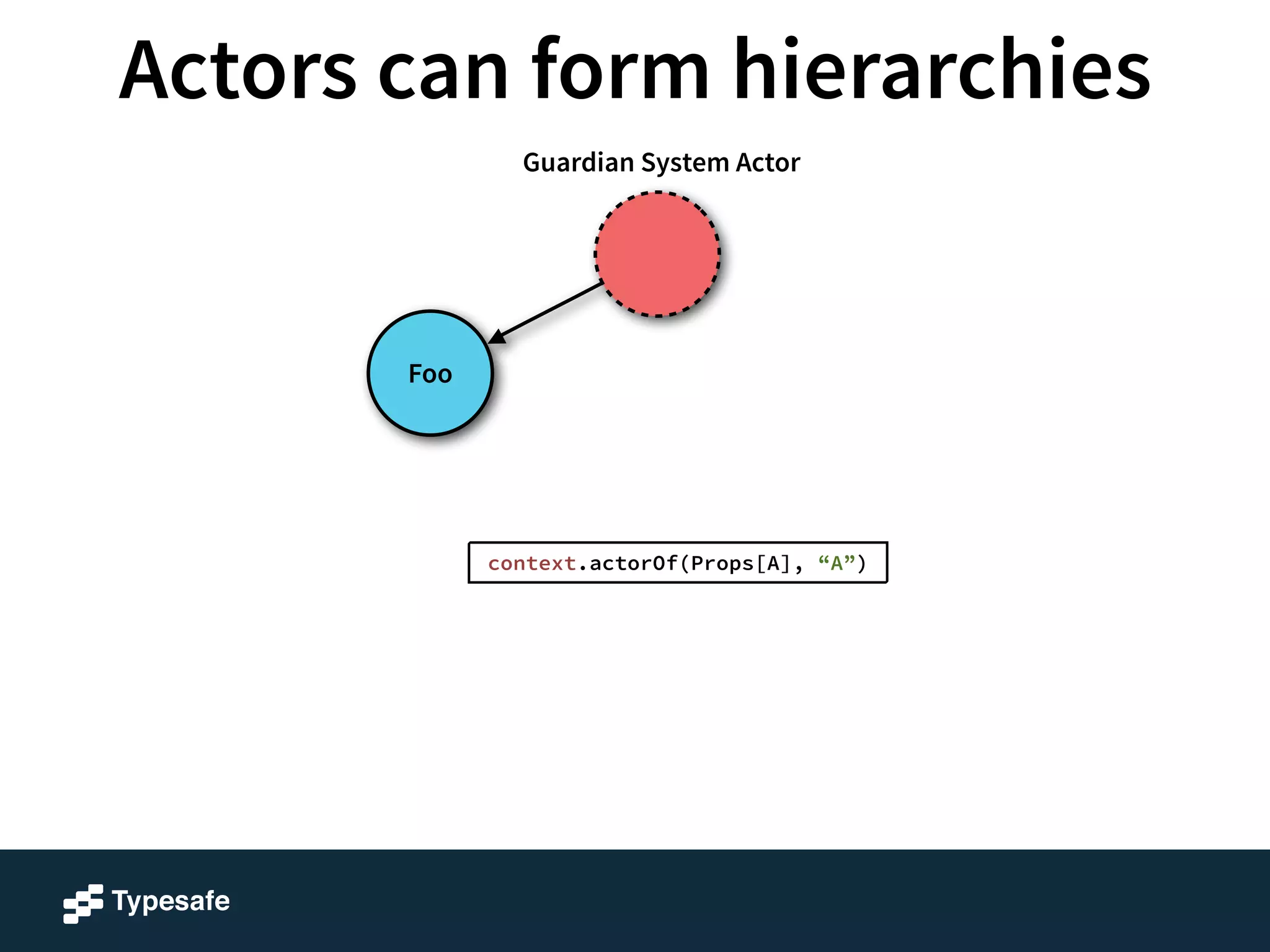 Actors can form hierarchies

Guardian System Actor

Foo

context.actorOf(Props[A], “A”)

Typesafe